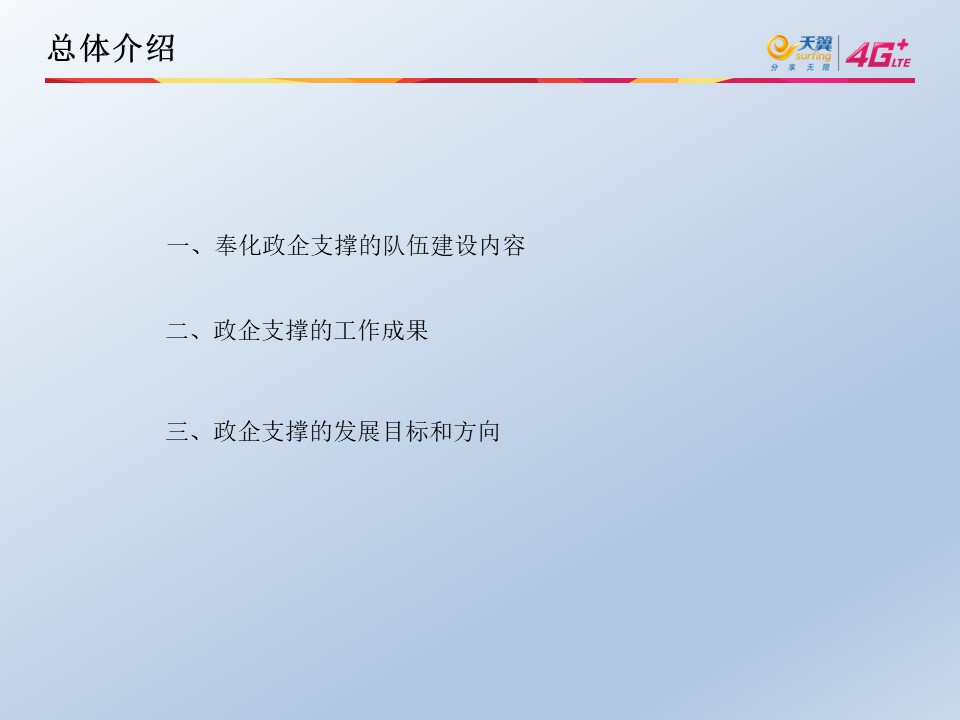 总体介绍

天翼 surfing 分享无限 4G+ LTE

一、奉化政企支撑的队伍建设内容

二、政企支撑的工作成果

三、政企支撑的发展目标和方向